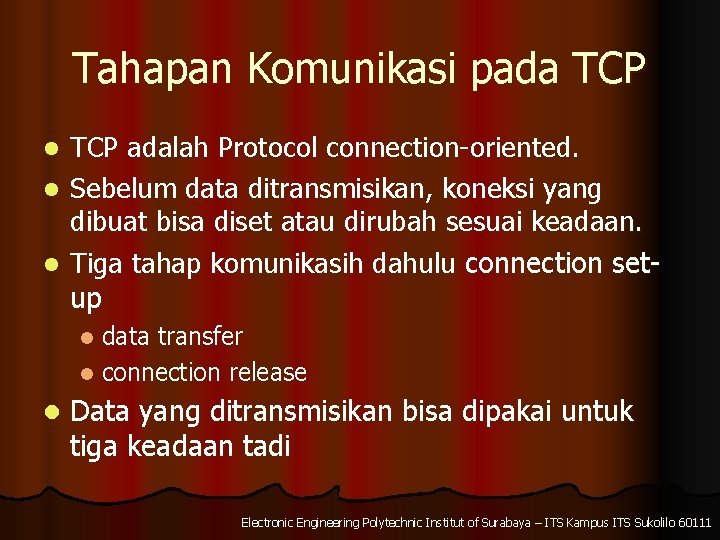 Tahapan Komunikasi pada TCP

- TCP adalah Protocol connection-oriented.
- Sebelum data ditransmisikan, koneksi yang dibuat bisa diset atau dirubah sesuai keadaan.
- Tiga tahap komunikasih dahulu connection set-up
  - data transfer
  - connection release
- Data yang ditransmisikan bisa dipakai untuk tiga keadaan tadi

Electronic Engineering Polytechnic Institut of Surabaya – ITS Kampus ITS Sukolilo 60111